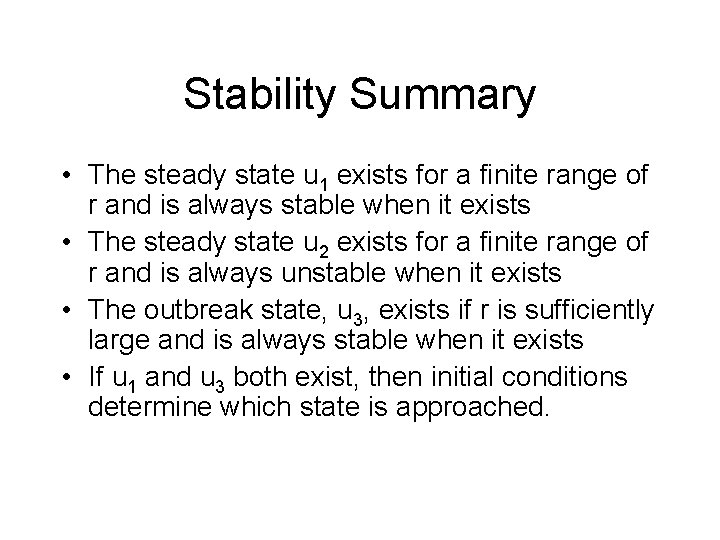 Stability Summary

• The steady state $u_1$ exists for a finite range of r and is always stable when it exists

• The steady state $u_2$ exists for a finite range of r and is always unstable when it exists

• The outbreak state, $u_3$, exists if r is sufficiently large and is always stable when it exists

• If $u_1$ and $u_3$ both exist, then initial conditions determine which state is approached.